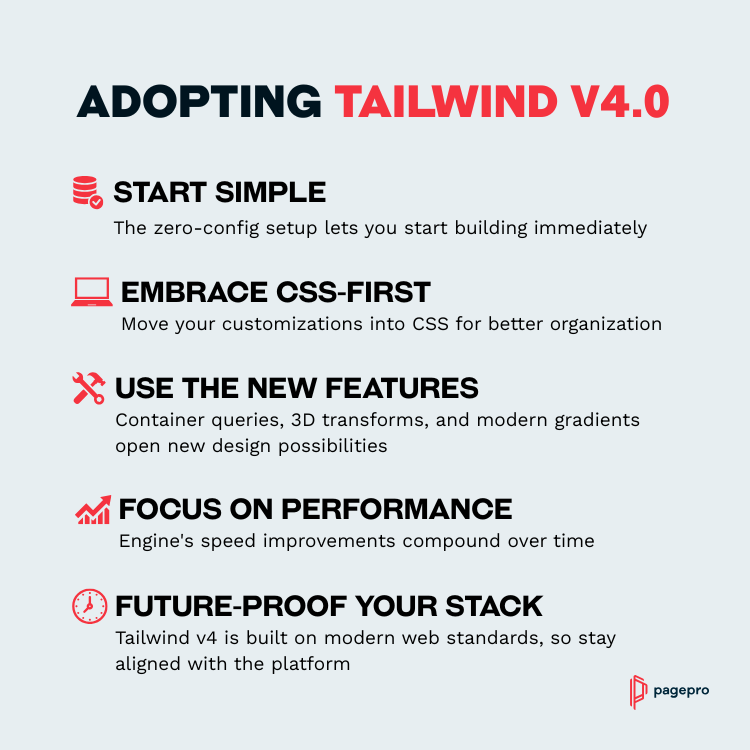 ADOPTING TAILWIND V4.0

START SIMPLE
The zero-config setup lets you start building immediately

EMBRACE CSS-FIRST
Move your customizations into CSS for better organization

USE THE NEW FEATURES
Container queries, 3D transforms, and modern gradients open new design possibilities

FOCUS ON PERFORMANCE
Engine's speed improvements compound over time

FUTURE-PROOF YOUR STACK
Tailwind v4 is built on modern web standards, so stay aligned with the platform

pagepro